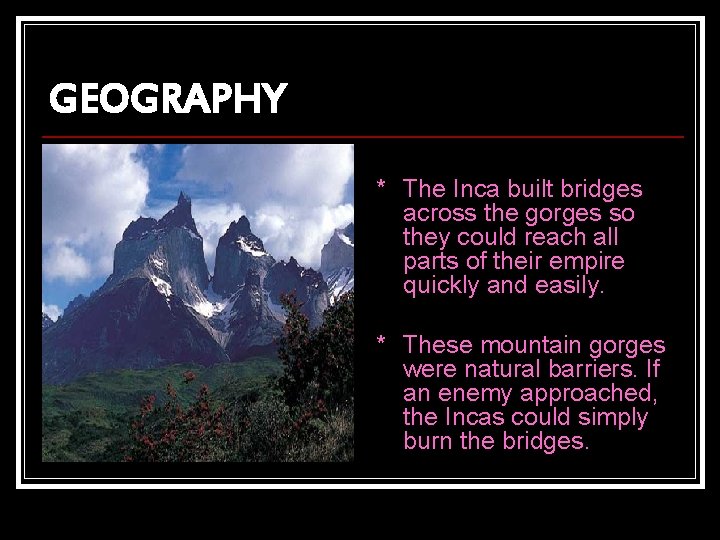 GEOGRAPHY

* The Inca built bridges across the gorges so they could reach all parts of their empire quickly and easily.

* These mountain gorges were natural barriers. If an enemy approached, the Incas could simply burn the bridges.